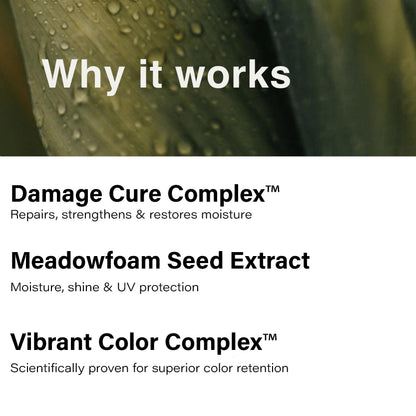 Why it works

Damage Cure Complex™
Repairs, strengthens & restores moisture

Meadowfoam Seed Extract
Moisture, shine & UV protection

Vibrant Color Complex™
Scientifically proven for superior color retention